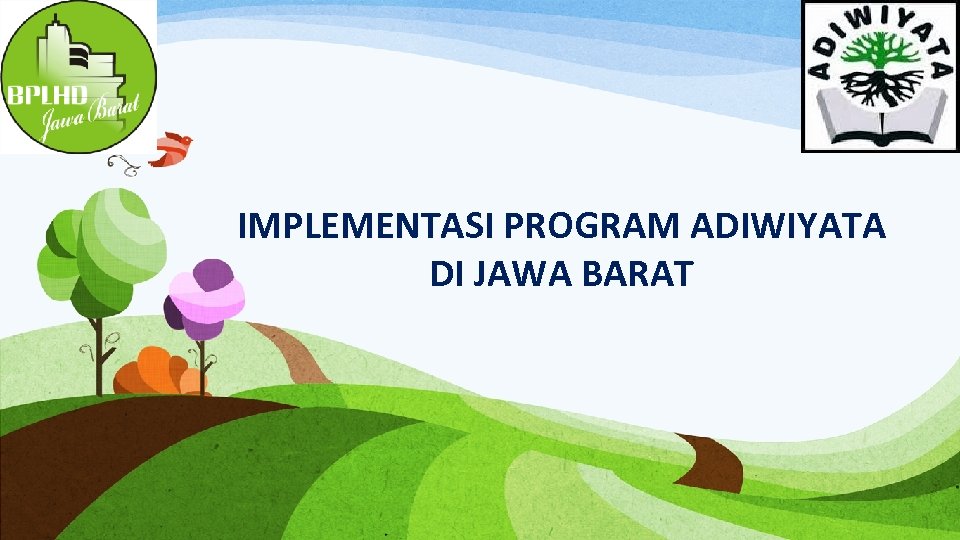 BPLHD
Jawa Barat

ADIWIYATA

IMPLEMENTASI PROGRAM ADIWIYATA
DI JAWA BARAT